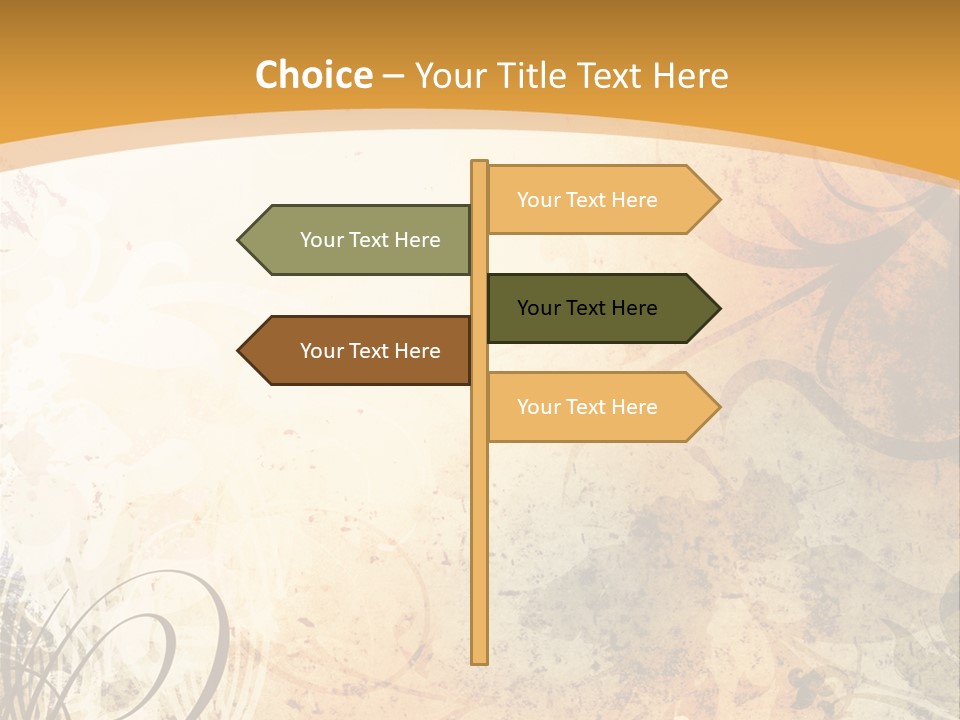 Choice – Your Title Text Here

Your Text Here

Your Text Here

Your Text Here

Your Text Here

Your Text Here